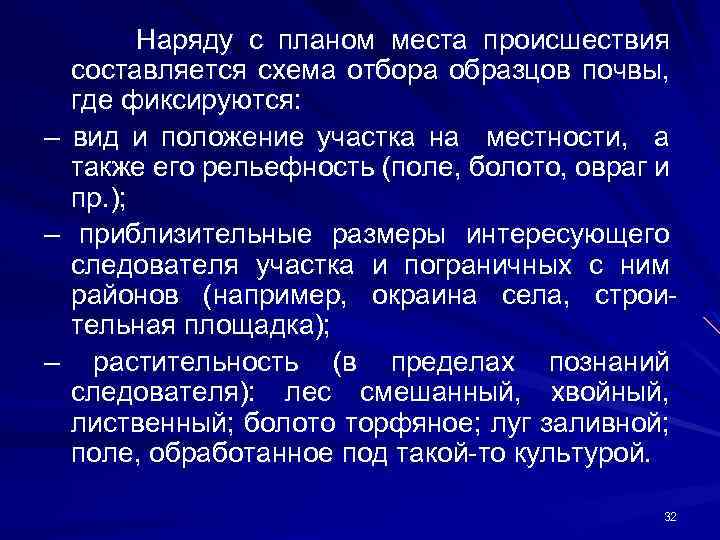 Наряду с планом места происшествия составляется схема отбора образцов почвы, где фиксируются:

– вид и положение участка на местности, а также его рельефность (поле, болото, овраг и пр.);

– приблизительные размеры интересующего следователя участка и пограничных с ним районов (например, окраина села, строительная площадка);

– растительность (в пределах познаний следователя): лес смешанный, хвойный, лиственный; болото торфяное; луг заливной; поле, обработанное под такой-то культурой.

32